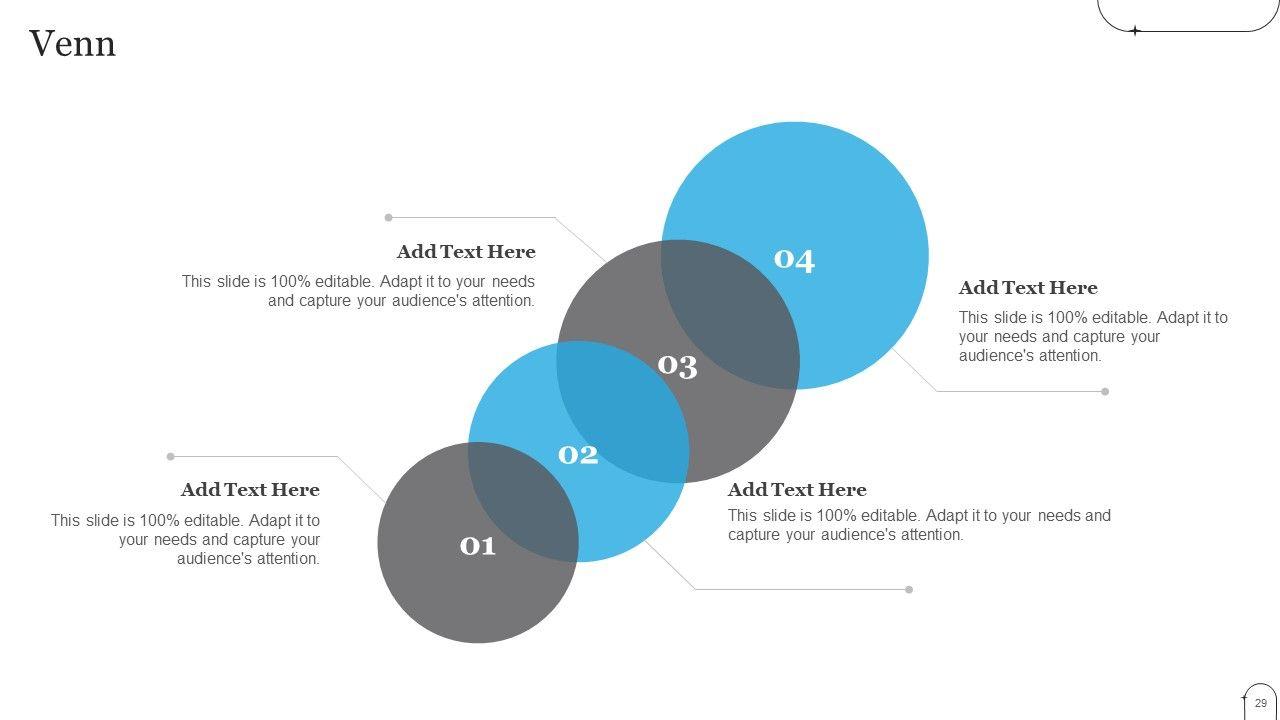 Venn

Add Text Here
This slide is 100% editable. Adapt it to your needs and capture your audience's attention.

04

Add Text Here
This slide is 100% editable. Adapt it to your needs and capture your audience's attention.

03

02

Add Text Here
This slide is 100% editable. Adapt it to your needs and capture your audience's attention.

Add Text Here
This slide is 100% editable. Adapt it to your needs and capture your audience's attention.

01

29